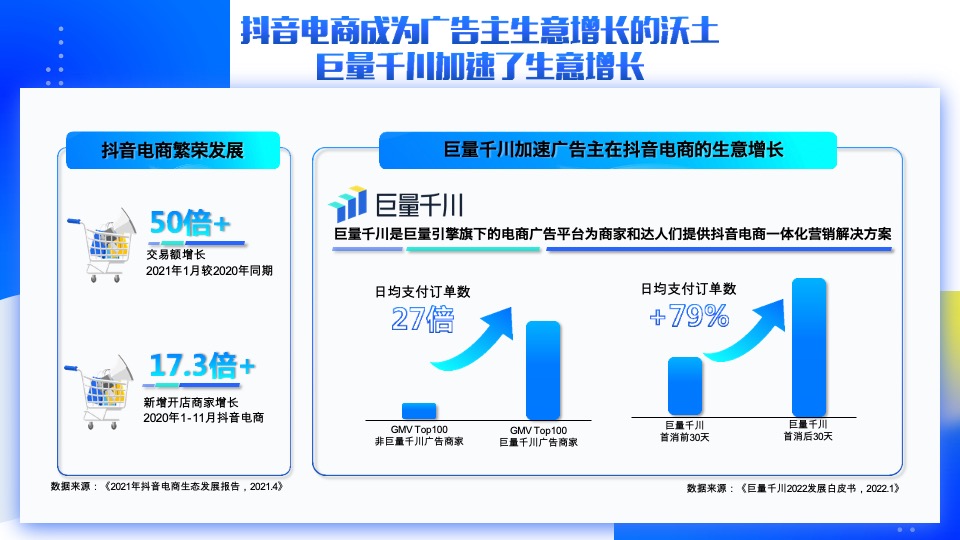 抖音电商成为广告主生意增长的沃土
巨量千川加速了生意增长

抖音电商繁荣发展

50倍+
交易额增长
2021年1月较2020年同期

17.3倍+
新增开店商家增长
2020年1-11月抖音电商

数据来源：《2021年抖音电商生态发展报告，2021.4》

巨量千川加速广告主在抖音电商的生意增长

巨量千川

巨量千川是巨量引擎旗下的电商广告平台为商家和达人们提供抖音电商一体化营销解决方案

日均支付订单数
27倍

GMV Top100
非巨量千川广告商家

GMV Top100
巨量千川广告商家

日均支付订单数
+79%

巨量千川
首消前30天

巨量千川
首消后30天

数据来源：《巨量千川2022发展白皮书，2022.1》